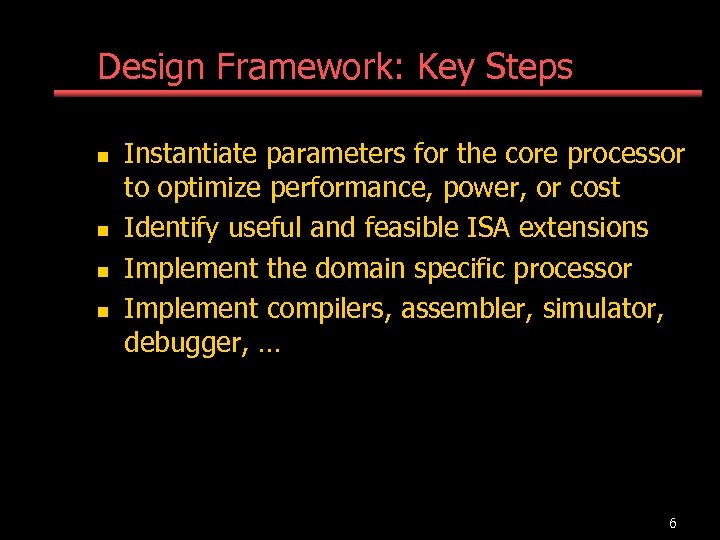 Design Framework: Key Steps

- Instantiate parameters for the core processor to optimize performance, power, or cost
- Identify useful and feasible ISA extensions
- Implement the domain specific processor
- Implement compilers, assembler, simulator, debugger, …

6